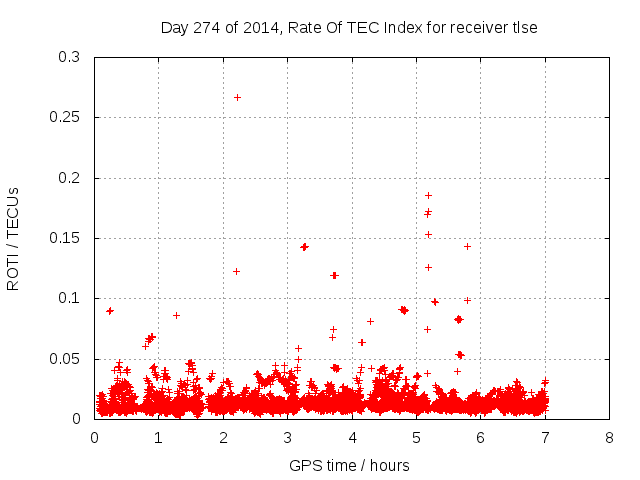 Day 274 of 2014, Rate Of TEC Index for receiver tlse

ROTI / TECUs

0.3
0.25
0.2
0.15
0.1
0.05
0

0 1 2 3 4 5 6 7 8

GPS time / hours